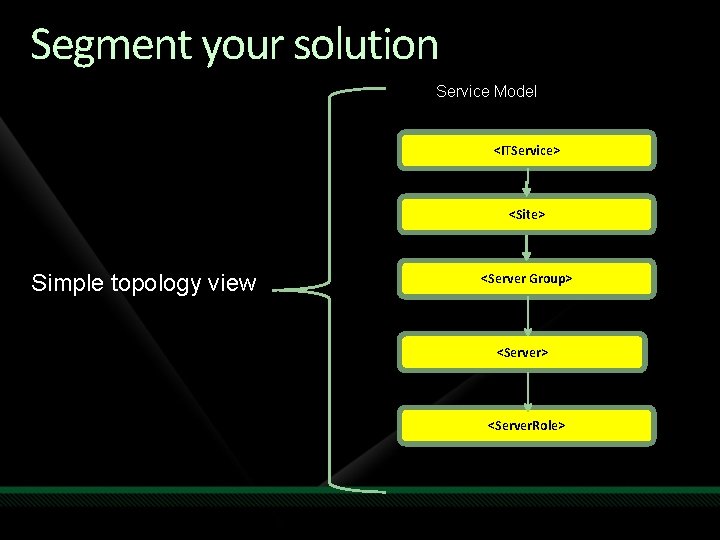 Segment your solution

Simple topology view

Service Model

<ITService>

<Site>

<Server Group>

<Server>

<ServerRole>